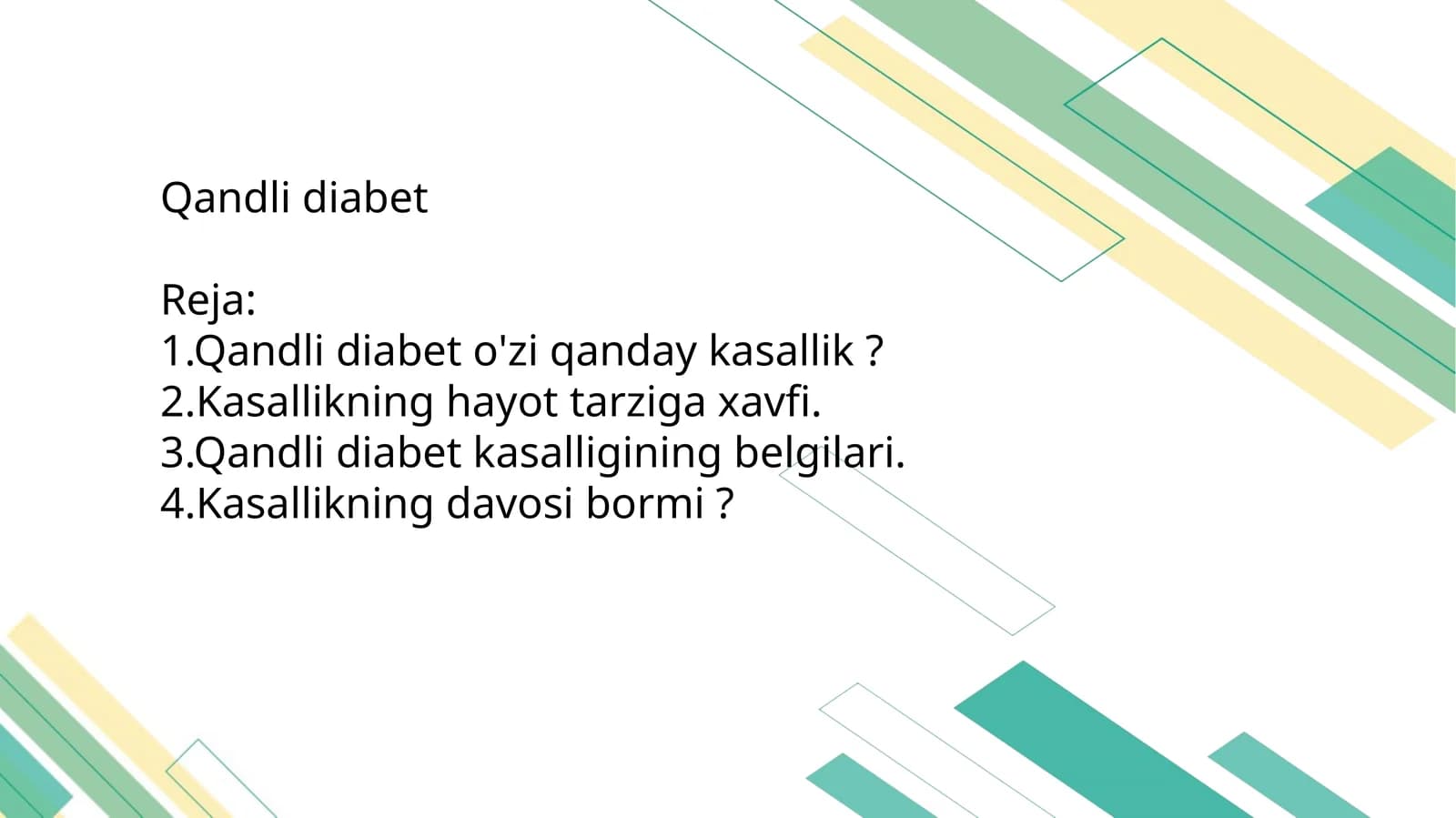 Qandli diabet

Reja:
1.Qandli diabet o'zi qanday kasallik ?
2.Kasallikning hayot tarziga xavfi.
3.Qandli diabet kasalligining belgilari.
4.Kasallikning davosi bormi ?